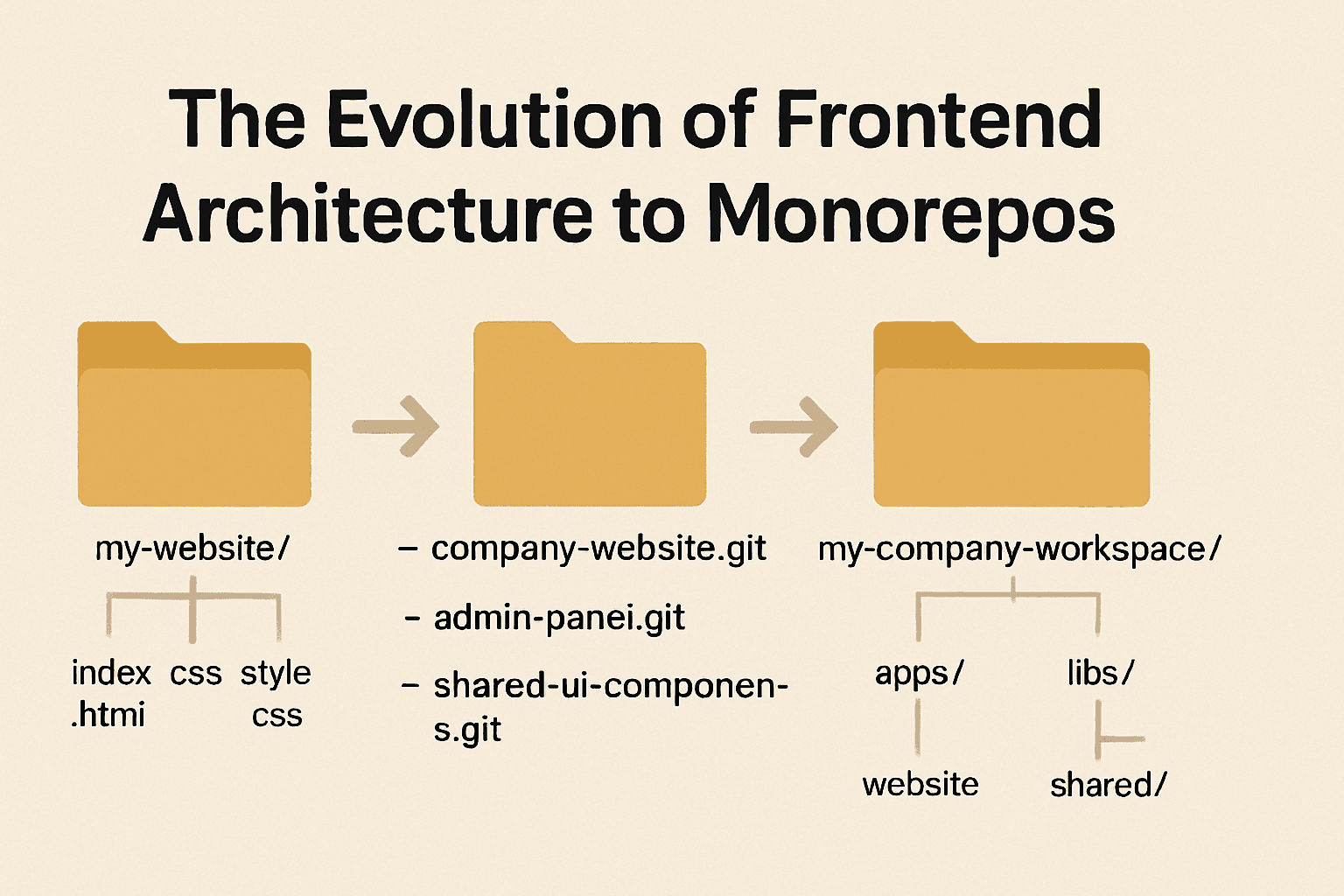 The Evolution of Frontend Architecture to Monorepos

my-website/

index .htmi

css

style css

– company-website.git

– admin-panei.git

– shared-ui-componen-s.git

my-company-workspace/

apps/

website

libs/

shared/